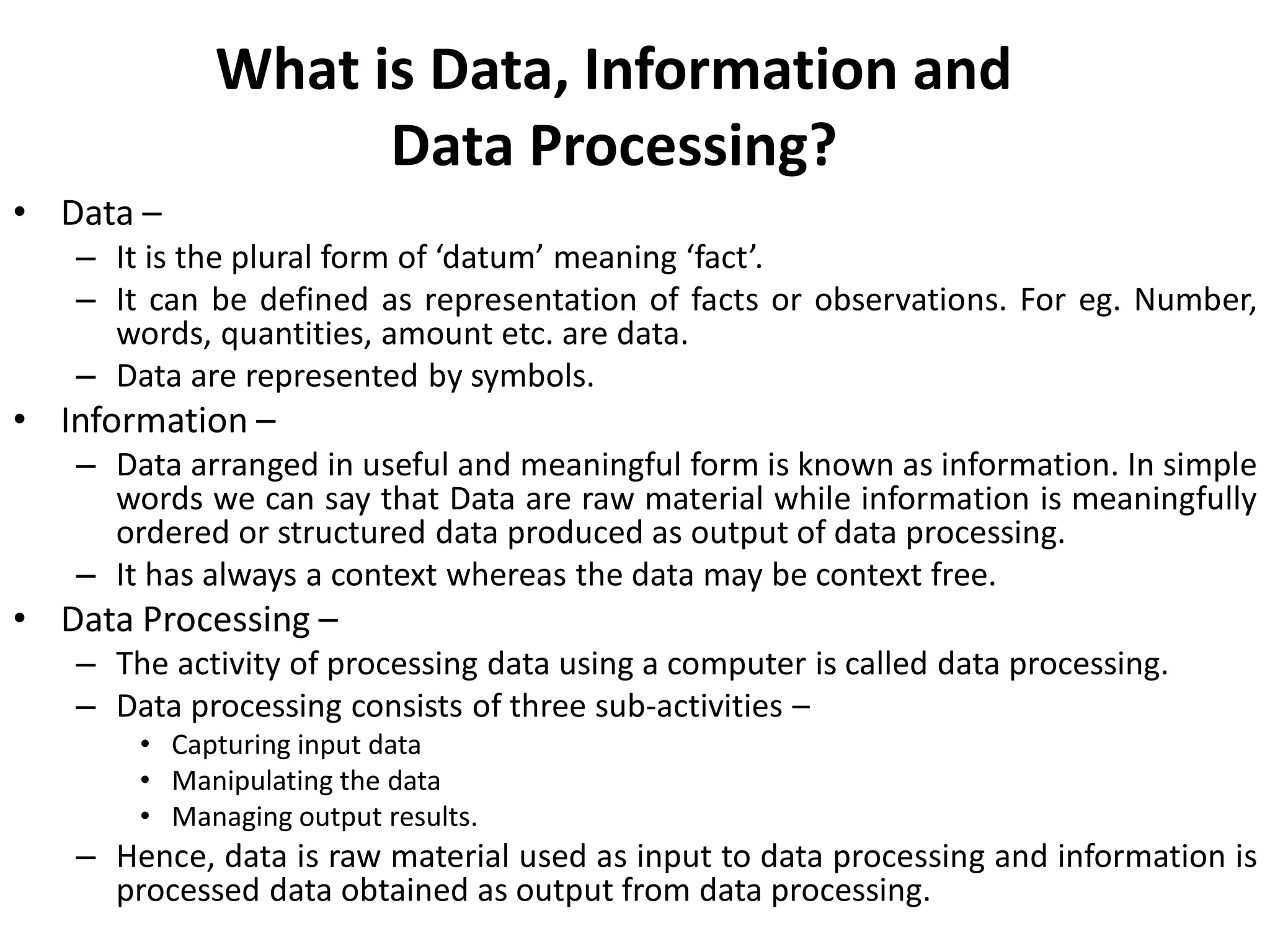 What is Data, Information and Data Processing?

• Data –
– It is the plural form of ‘datum’ meaning ‘fact’.
– It can be defined as representation of facts or observations. For eg. Number, words, quantities, amount etc. are data.
– Data are represented by symbols.
• Information –
– Data arranged in useful and meaningful form is known as information. In simple words we can say that Data are raw material while information is meaningfully ordered or structured data produced as output of data processing.
– It has always a context whereas the data may be context free.
• Data Processing –
– The activity of processing data using a computer is called data processing.
– Data processing consists of three sub-activities –
• Capturing input data
• Manipulating the data
• Managing output results.
– Hence, data is raw material used as input to data processing and information is processed data obtained as output from data processing.